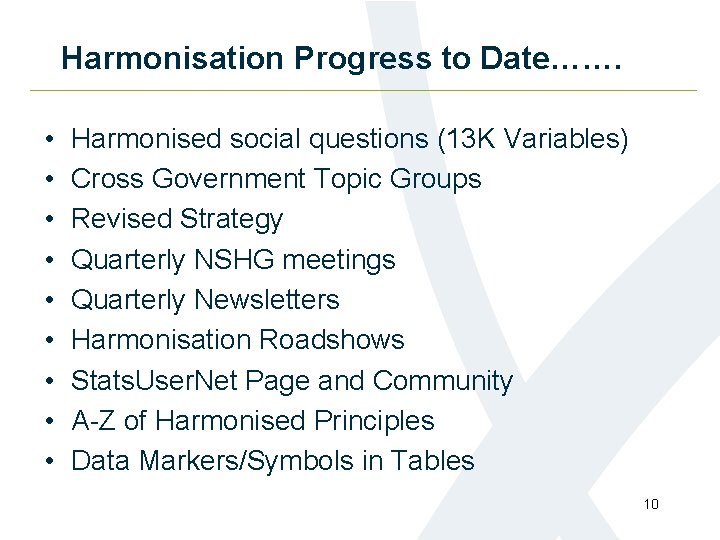 Harmonisation Progress to Date…….

• Harmonised social questions (13K Variables)
• Cross Government Topic Groups
• Revised Strategy
• Quarterly NSHG meetings
• Quarterly Newsletters
• Harmonisation Roadshows
• StatsUserNet Page and Community
• A-Z of Harmonised Principles
• Data Markers/Symbols in Tables

10